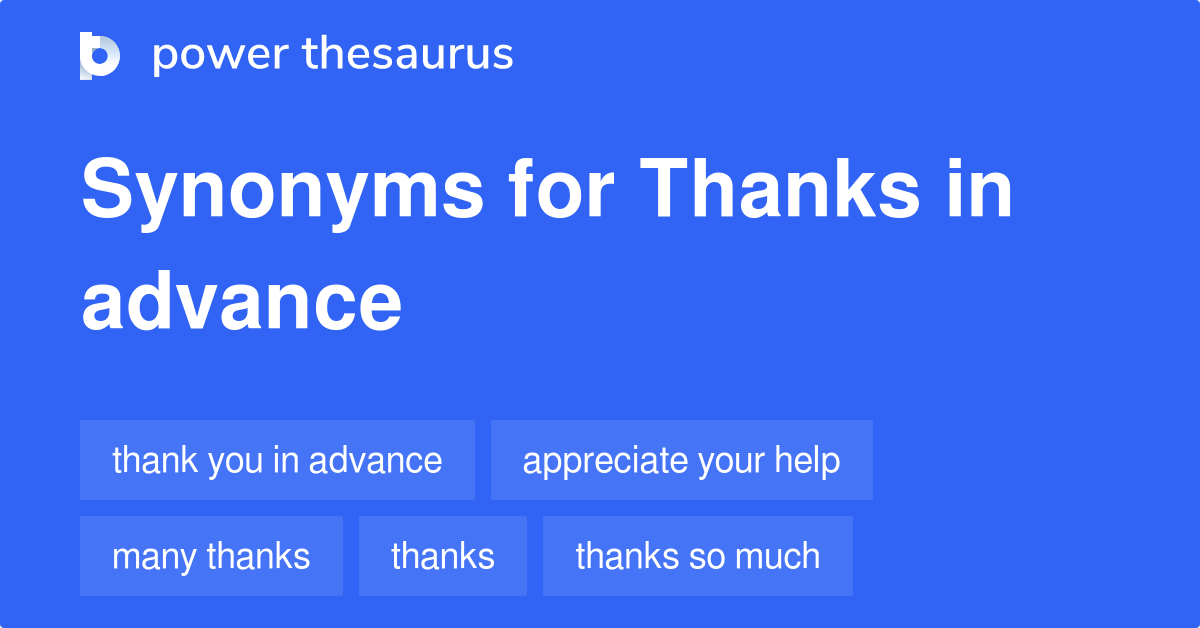 power thesaurus

Synonyms for Thanks in advance

thank you in advance
appreciate your help
many thanks
thanks
thanks so much